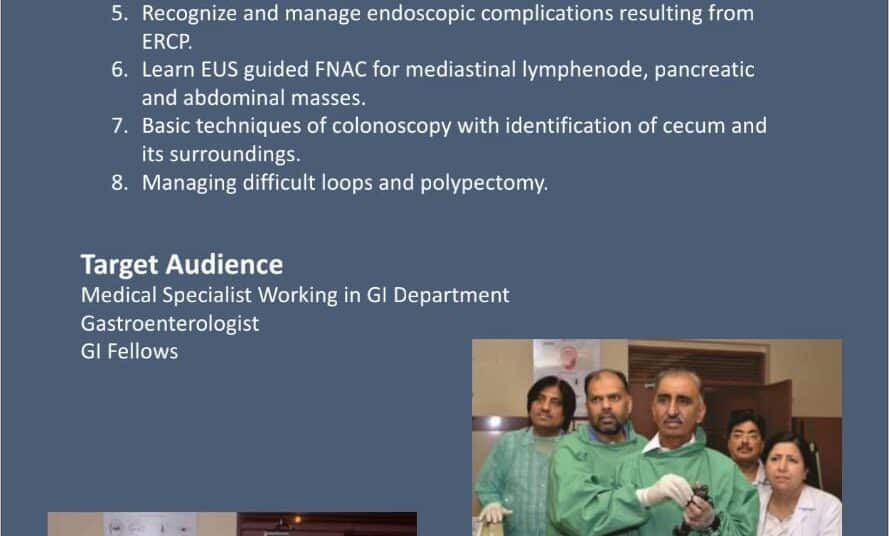 5. Recognize and manage endoscopic complications resulting from ERCP.
6. Learn EUS guided FNAC for mediastinal lymphenode, pancreatic and abdominal masses.
7. Basic techniques of colonoscopy with identification of cecum and its surroundings.
8. Managing difficult loops and polypectomy.

Target Audience
Medical Specialist Working in GI Department
Gastroenterologist
GI Fellows